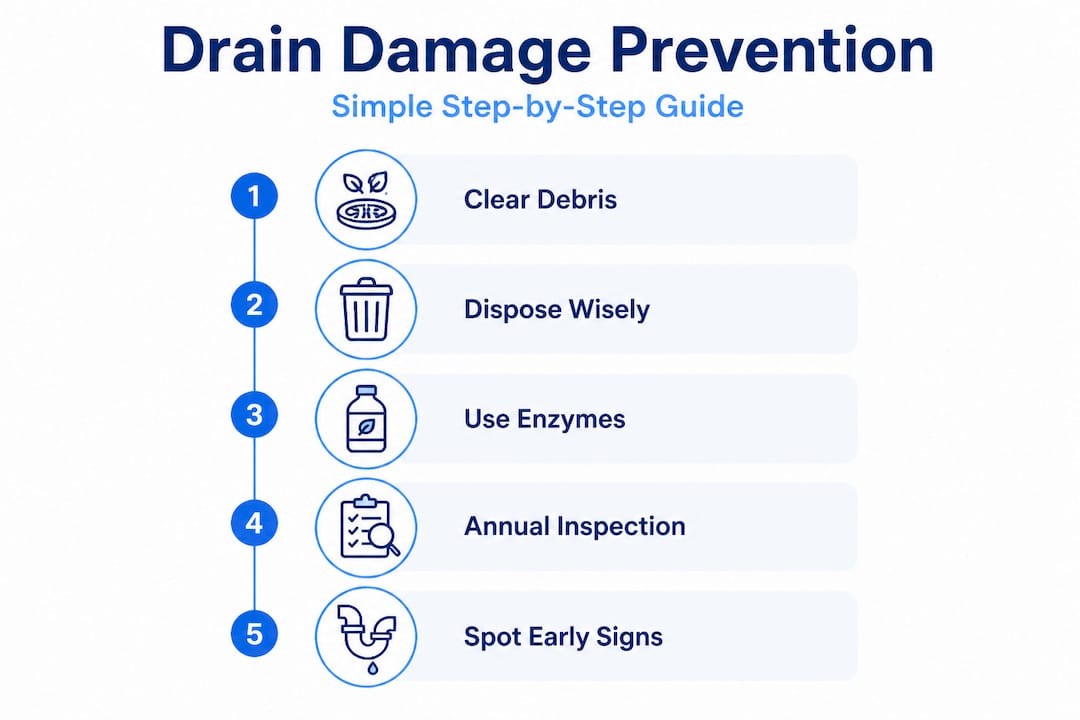 Drain Damage Prevention

Simple Step-by-Step Guide

1 Clear Debris

2 Dispose Wisely

3 Use Enzymes

4 Annual Inspection

5 Spot Early Signs